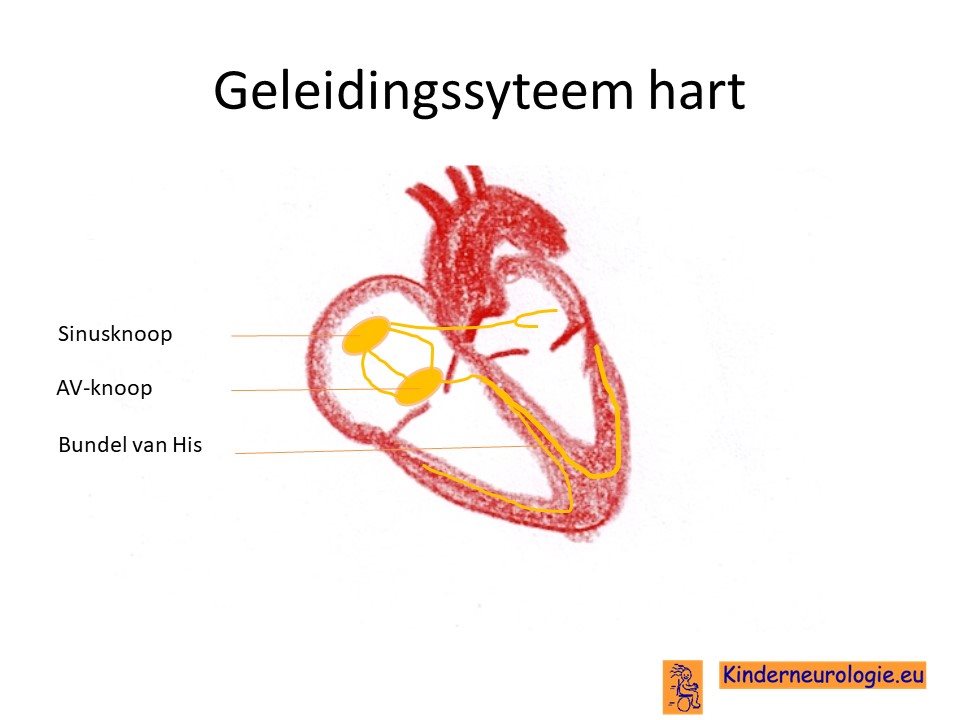 Geleidingssyteem hart

Sinusknoop

AV-knoop

Bundel van His

Kinderneurologie.eu